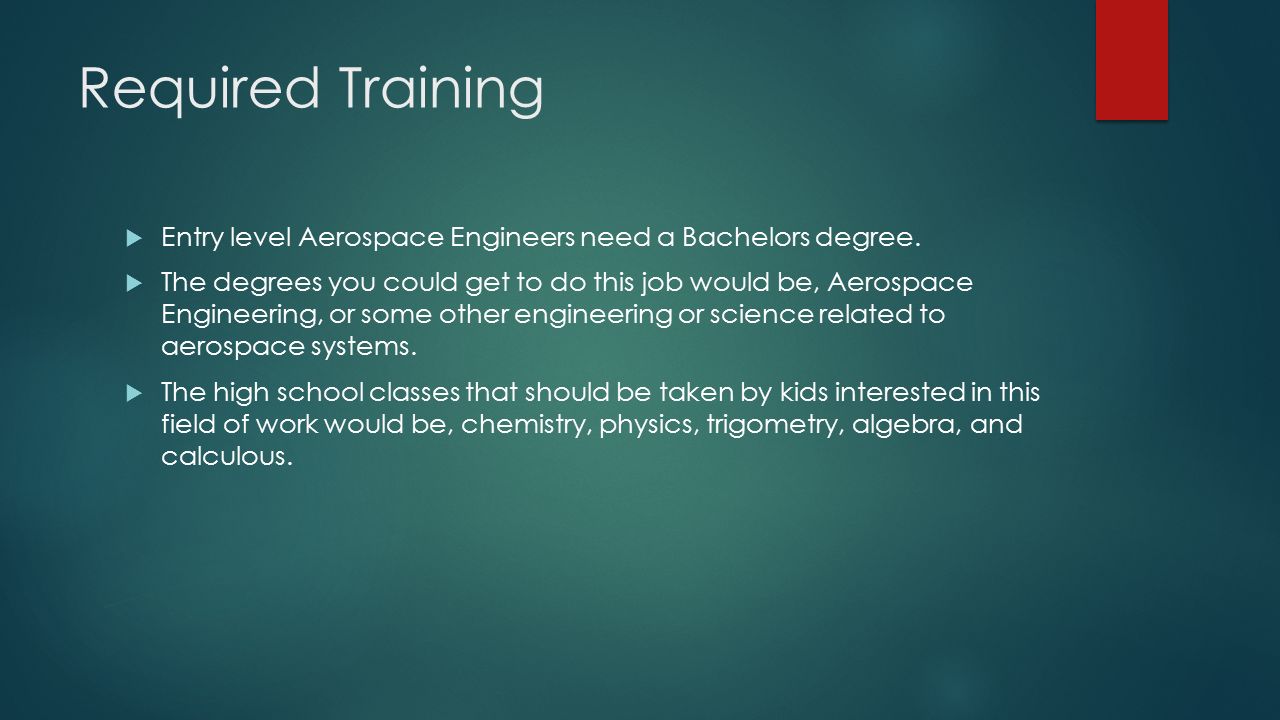 Required Training

Entry level Aerospace Engineers need a Bachelors degree.

The degrees you could get to do this job would be, Aerospace Engineering, or some other engineering or science related to aerospace systems.

The high school classes that should be taken by kids interested in this field of work would be, chemistry, physics, trigometry, algebra, and calculous.